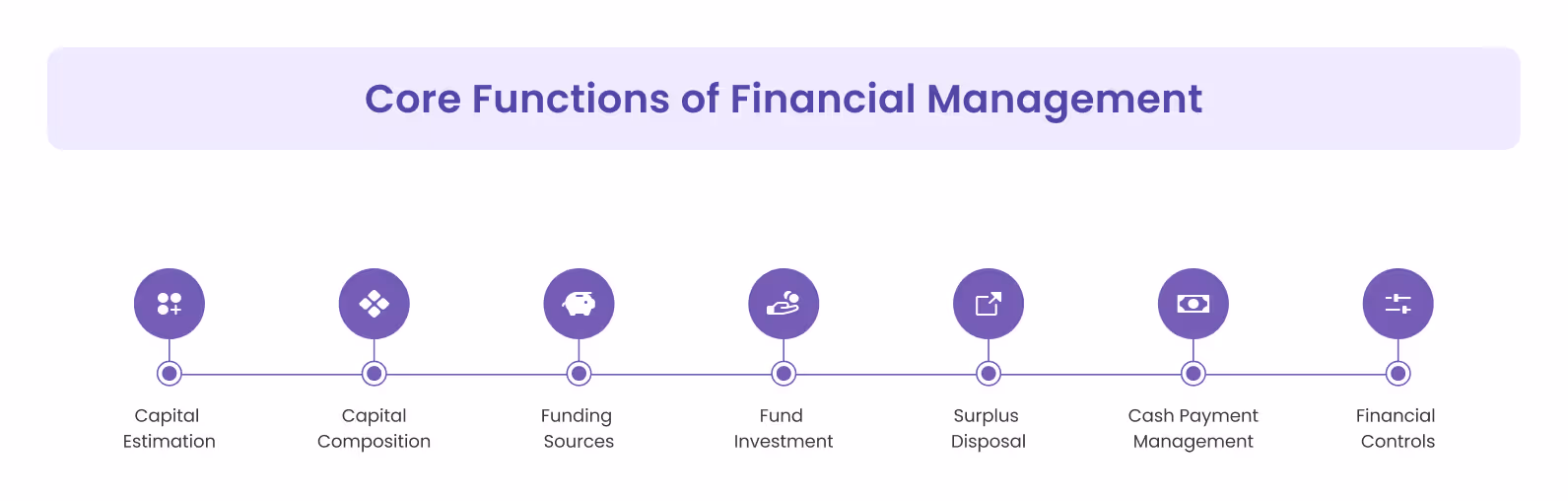 Core Functions of Financial Management

Capital Estimation

Capital Composition

Funding Sources

Fund Investment

Surplus Disposal

Cash Payment Management

Financial Controls